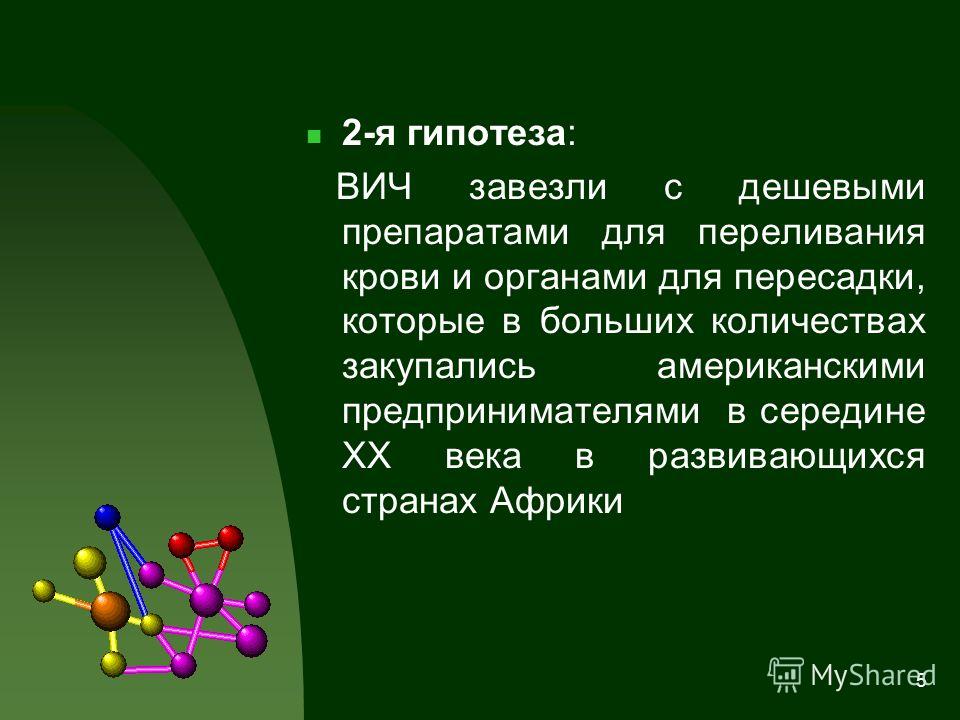 2-я гипотеза:

ВИЧ завезли с дешевыми препаратами для переливания крови и органами для пересадки, которые в больших количествах закупались американскими предпринимателями в середине XX века в развивающихся странах Африки

MyShared

5